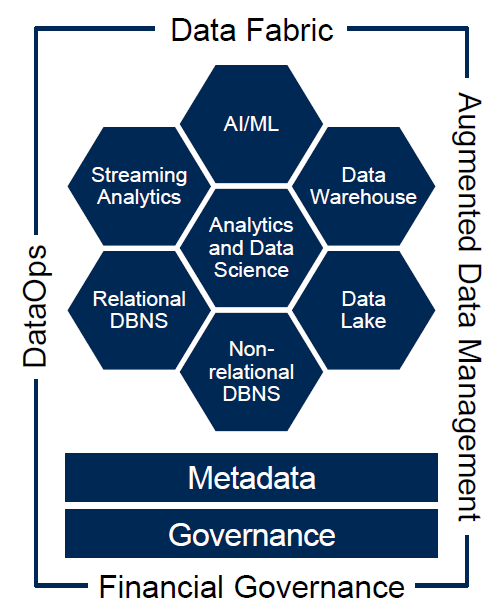 Data Fabric

DataOps

Augmented Data Management

AI/ML

Streaming Analytics

Data Warehouse

Analytics and Data Science

Relational DBNS

Data Lake

Non-relational DBNS

Metadata

Governance

Financial Governance